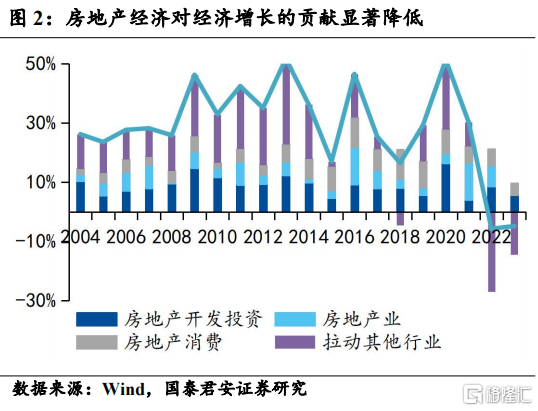 图 2：房地产经济对经济增长的贡献显著降低

50%
30%
10%
−10%
−30%

2004 2006 2008 2010 2012 2014 2016 2018 2020 2022

房地产开发投资
房地产业
房地产消费
拉动其他行业

数据来源：Wind，国泰君安证券研究

格隆汇